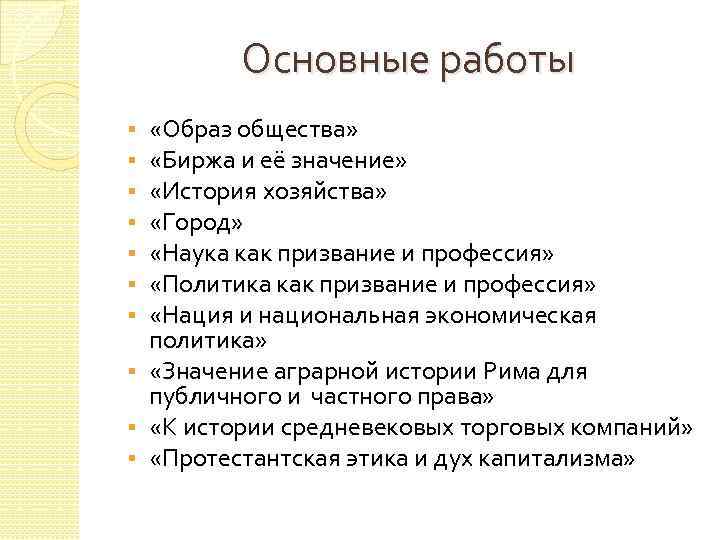 Основные работы

- «Образ общества»
- «Биржа и её значение»
- «История хозяйства»
- «Город»
- «Наука как призвание и профессия»
- «Политика как призвание и профессия»
- «Нация и национальная экономическая политика»
- «Значение аграрной истории Рима для публичного и частного права»
- «К истории средневековых торговых компаний»
- «Протестантская этика и дух капитализма»